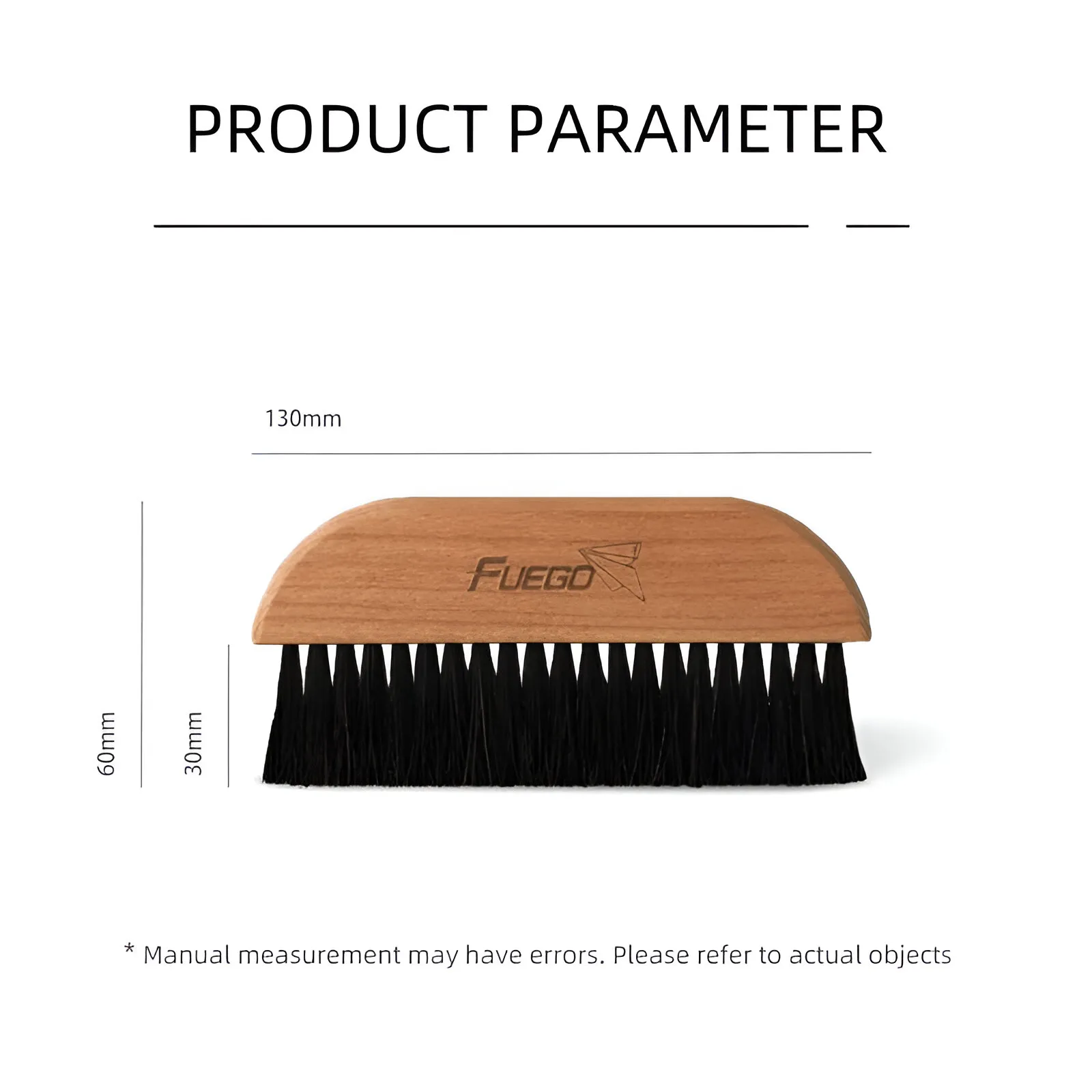 PRODUCT PARAMETER

130mm

FUEGO

60mm

30mm

* Manual measurement may have errors. Please refer to actual objects